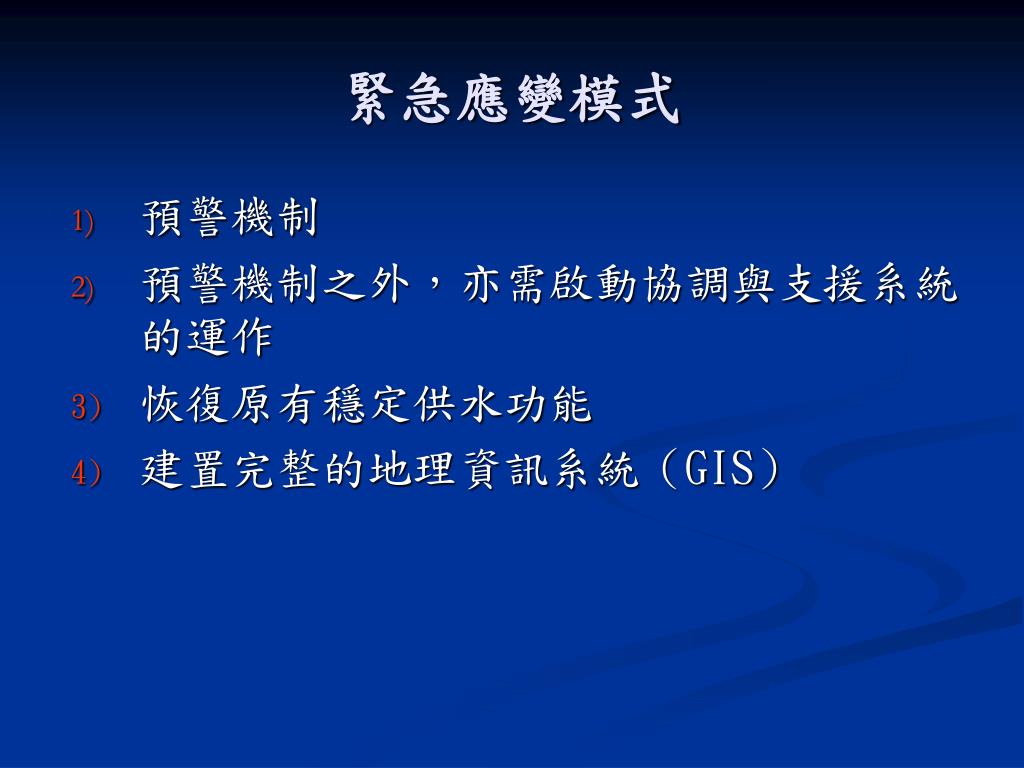 緊急應變模式

1) 預警機制
2) 預警機制之外，亦需啟動協調與支援系統的運作
3) 恢復原有穩定供水功能
4) 建置完整的地理資訊系統（GIS）